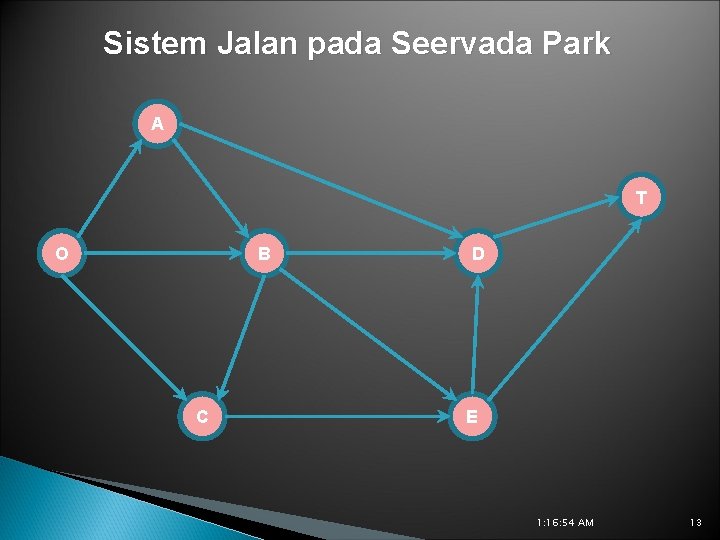 Sistem Jalan pada Seervada Park

A
T
O
B
D
C
E

1:16:54 AM
13